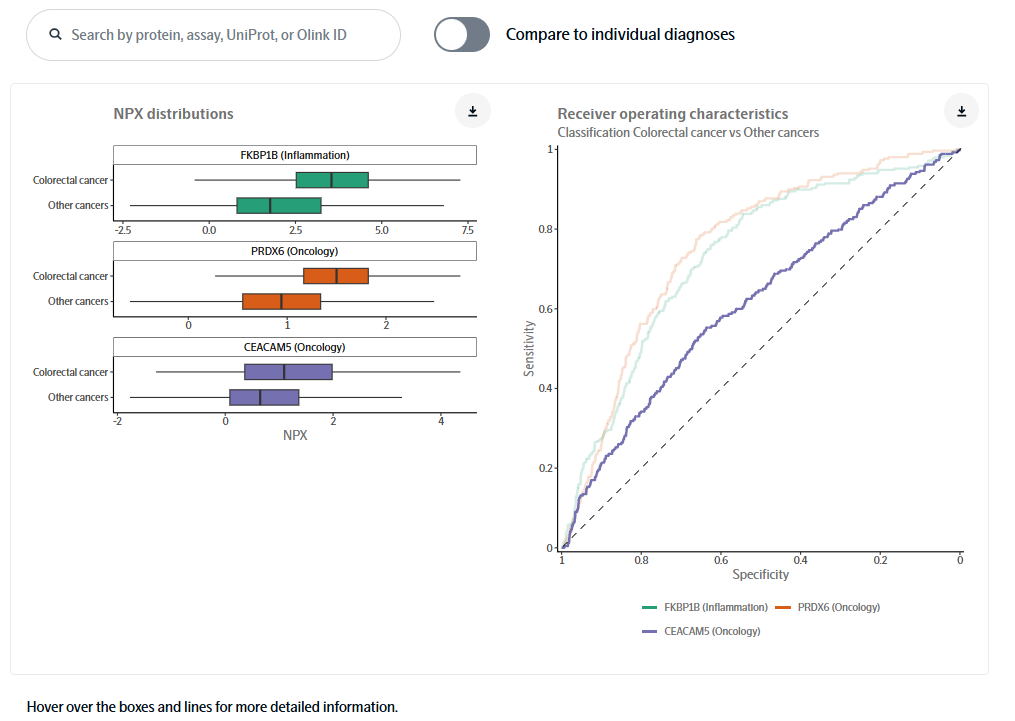 Search by protein, assay, UniProt, or Olink ID

Compare to individual diagnoses

NPX distributions

FKBP1B (Inflammation)

Colorectal cancer
Other cancers

-2.5 0.0 2.5 5.0 7.5

PRDX6 (Oncology)

Colorectal cancer
Other cancers

0 1 2

CEACAM5 (Oncology)

Colorectal cancer
Other cancers

-2 0 2 4

NPX

Receiver operating characteristics
Classification Colorectal cancer vs Other cancers

1 0.8 0.6 0.4 0.2 0

Sensitivity

1 0.8 0.6 0.4 0.2 0

Specificity

FKBP1B (Inflammation) PRDX6 (Oncology)
CEACAM5 (Oncology)

Hover over the boxes and lines for more detailed information.